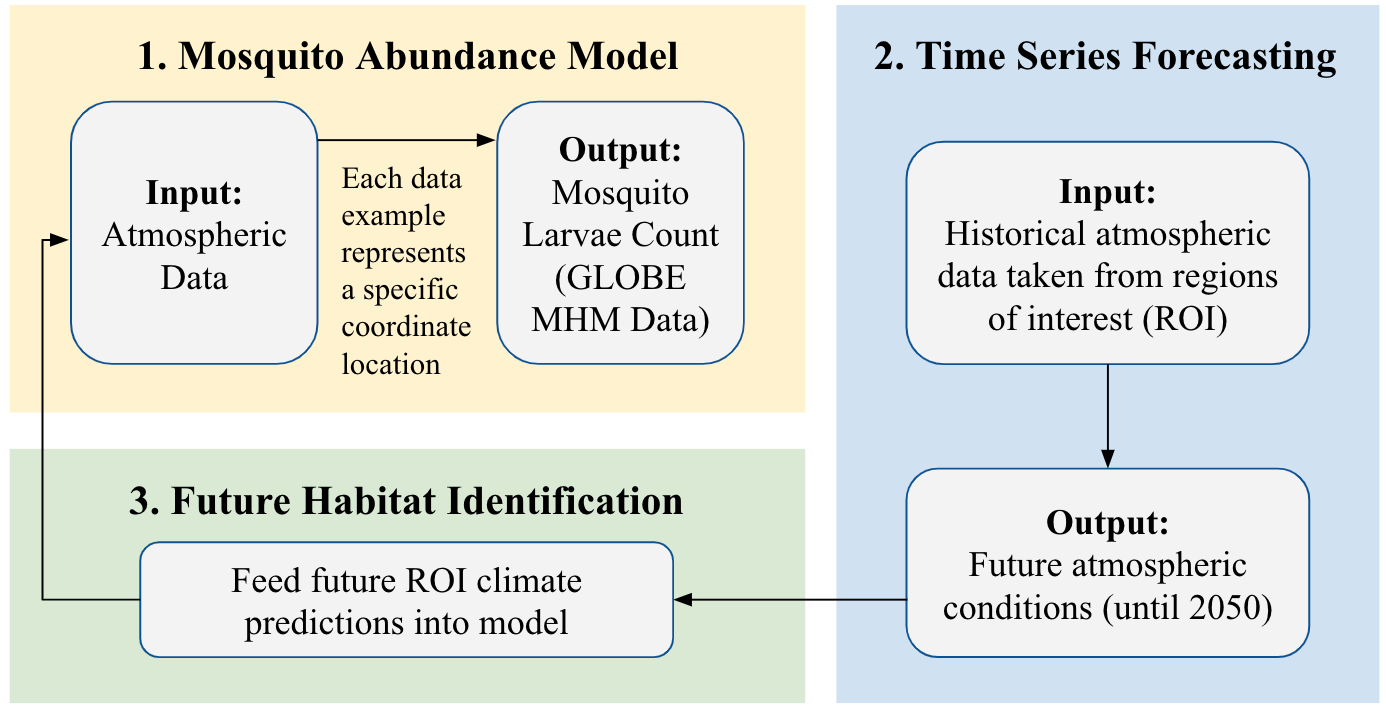 1. Mosquito Abundance Model

Input:
Atmospheric Data

Each data example represents a specific coordinate location

Output:
Mosquito Larvae Count (GLOBE MHM Data)

2. Time Series Forecasting

Input:
Historical atmospheric data taken from regions of interest (ROI)

Output:
Future atmospheric conditions (until 2050)

3. Future Habitat Identification

Feed future ROI climate predictions into model